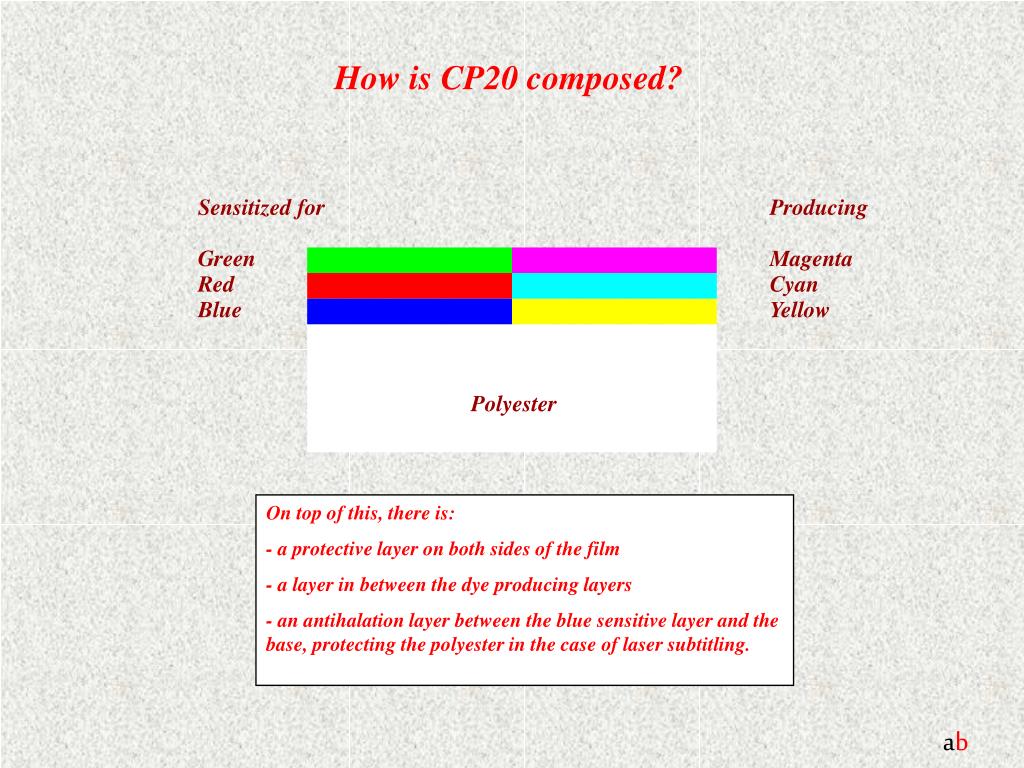 How is CP20 composed?

Sensitized for

Green
Red
Blue

Producing

Magenta
Cyan
Yellow

Polyester

On top of this, there is:

- a protective layer on both sides of the film

- a layer in between the dye producing layers

- an antihalation layer between the blue sensitive layer and the base, protecting the polyester in the case of laser subtitling.

ab